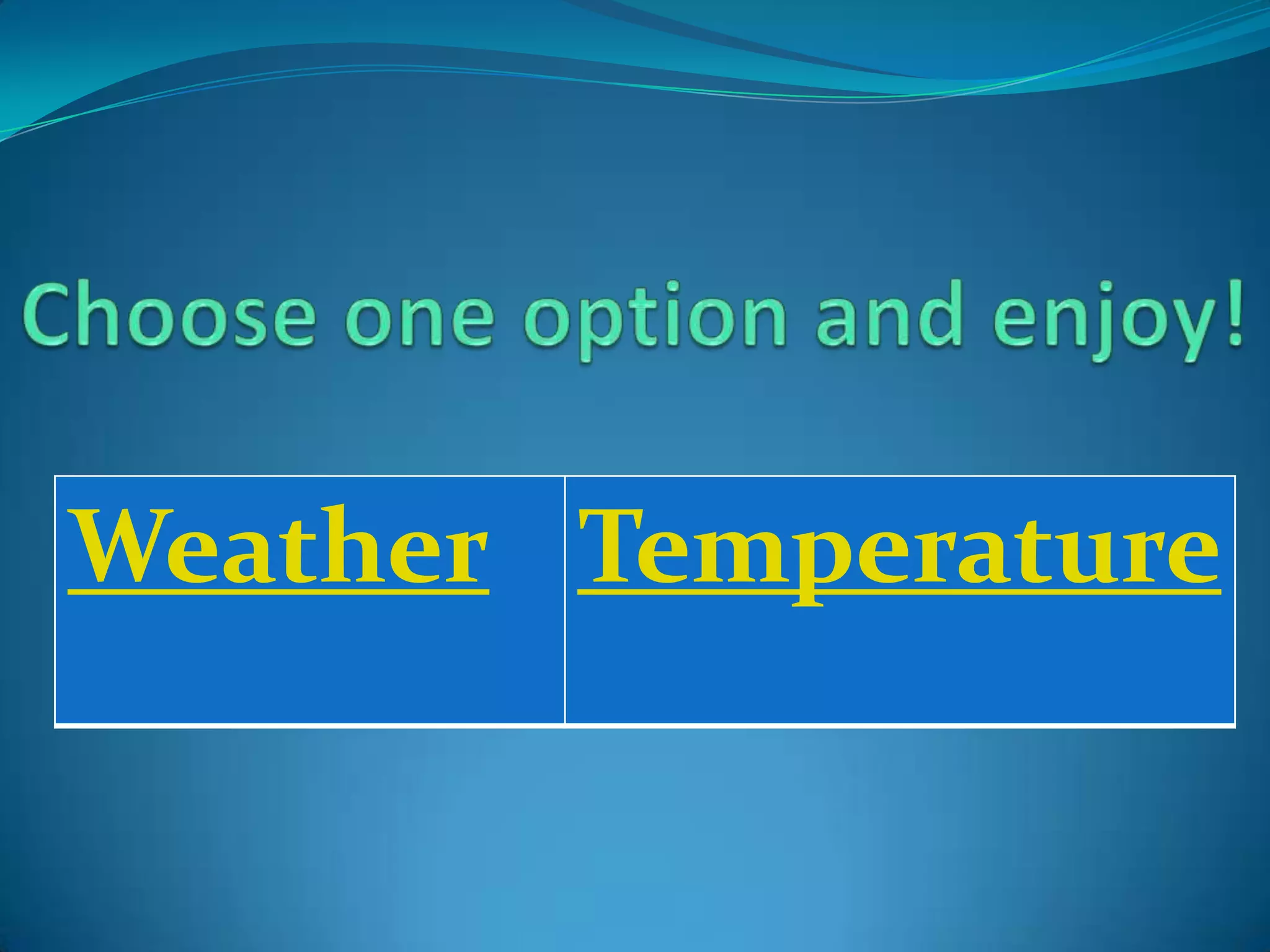 Choose one option and enjoy!

| Weather | Temperature |
|---|---|